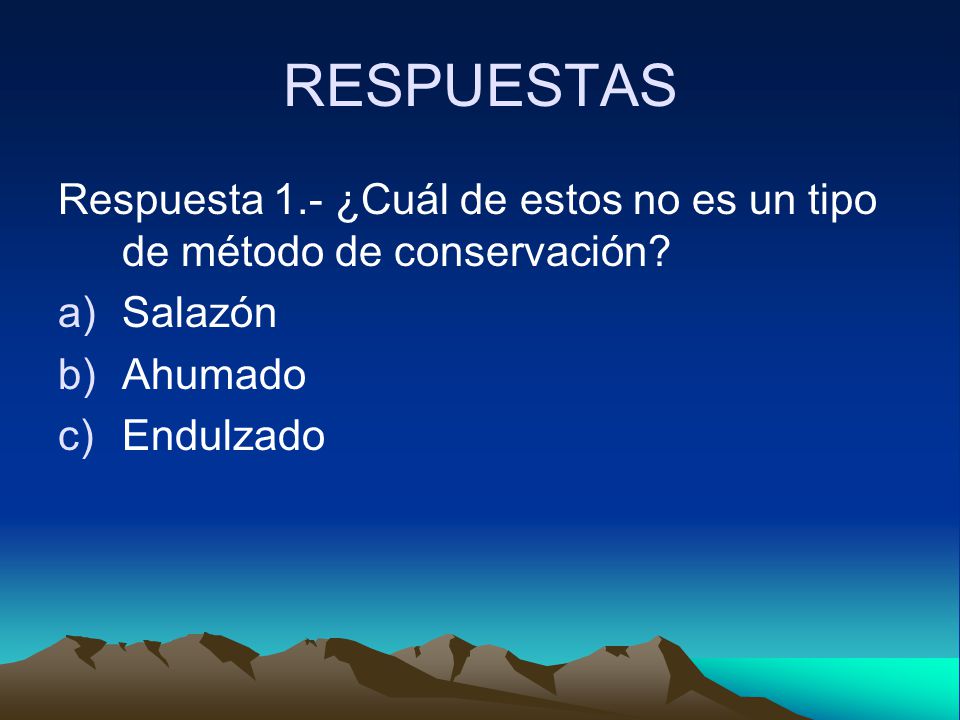 RESPUESTAS

Respuesta 1.- ¿Cuál de estos no es un tipo de método de conservación?

a) Salazón
b) Ahumado
c) Endulzado